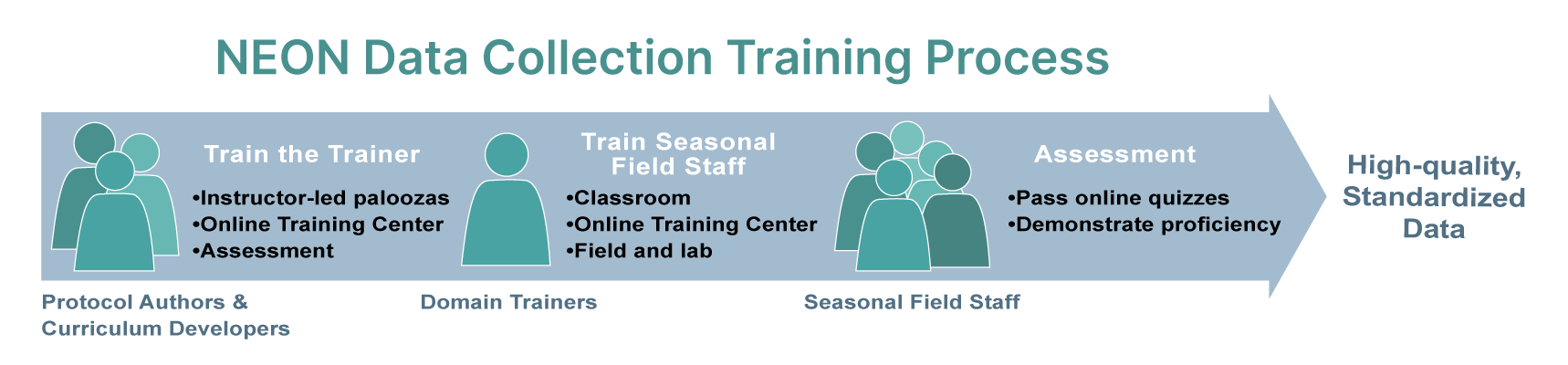 NEON Data Collection Training Process

Train the Trainer
•Instructor-led paloozas
•Online Training Center
•Assessment

Protocol Authors & Curriculum Developers

Train Seasonal Field Staff
•Classroom
•Online Training Center
•Field and lab

Domain Trainers

Assessment
•Pass online quizzes
•Demonstrate proficiency

Seasonal Field Staff

High-quality, Standardized Data